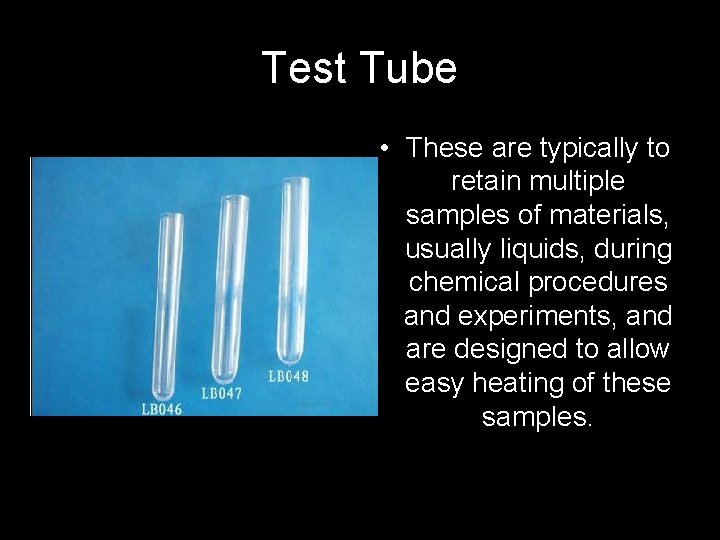 Test Tube

LB046
LB047
LB048

• These are typically to retain multiple samples of materials, usually liquids, during chemical procedures and experiments, and are designed to allow easy heating of these samples.